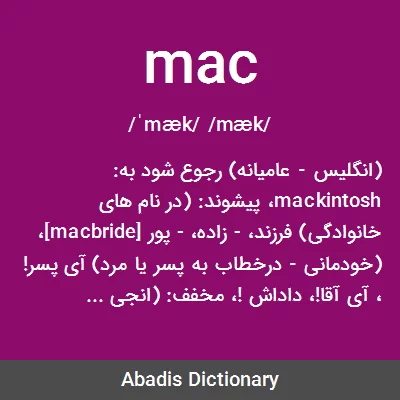 mac

/ˈmæk/ /mæk/

(انگلیس - عامیانه) رجوع شود به: mackintosh، پیشوند: (در نام های خانوادگی) فرزند، - زاده، - پور [macbride]، (خودمانی - درخطاب به پسر یا مرد) آی پسر! ، آی آقا!، داداش !، مخفف: (انجی ...

Abadis Dictionary